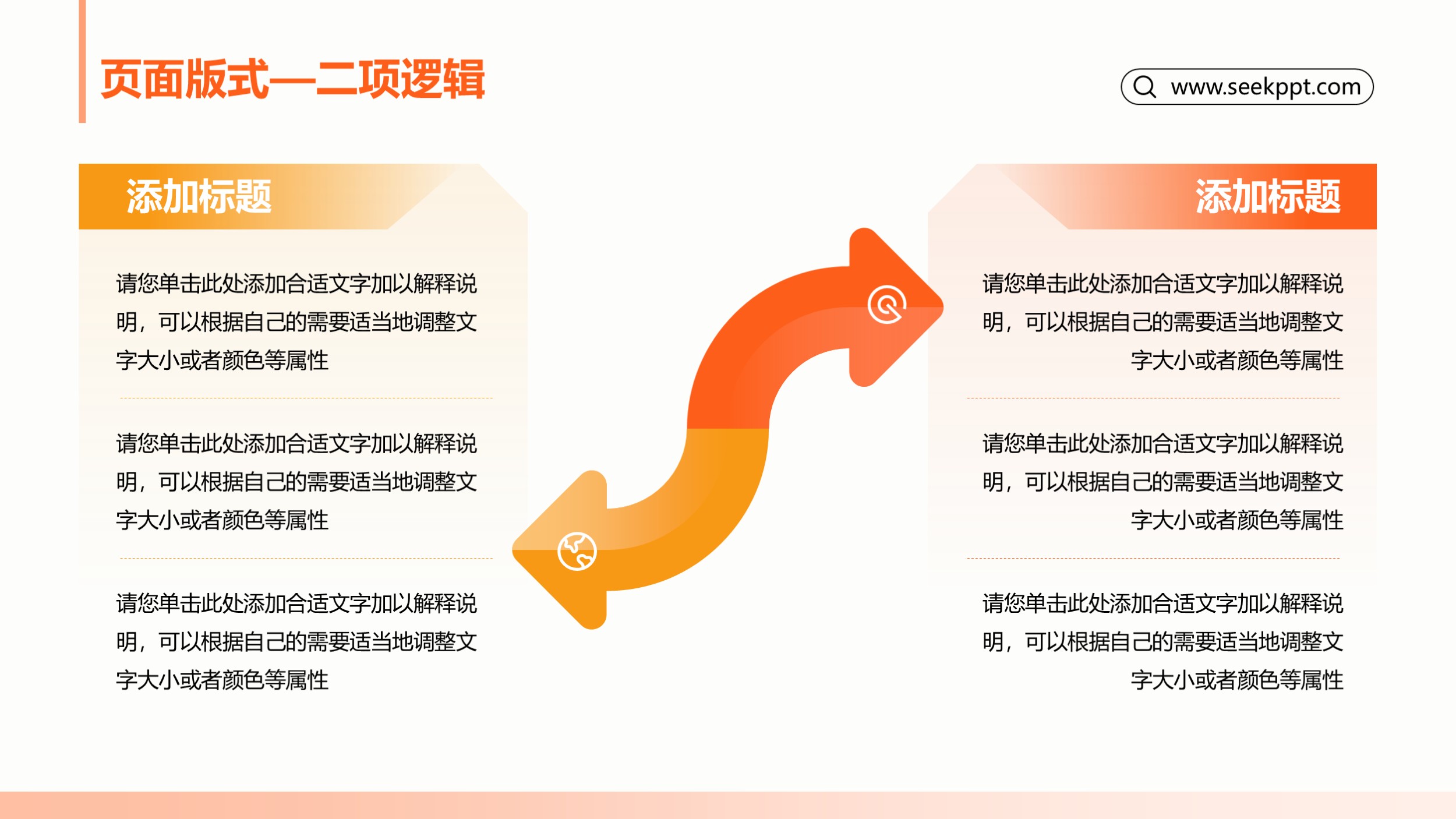 页面版式—二项逻辑

www.seekppt.com

添加标题

请您单击此处添加合适文字加以解释说明，可以根据自己的需要适当地调整文字大小或者颜色等属性

请您单击此处添加合适文字加以解释说明，可以根据自己的需要适当地调整文字大小或者颜色等属性

请您单击此处添加合适文字加以解释说明，可以根据自己的需要适当地调整文字大小或者颜色等属性

添加标题

请您单击此处添加合适文字加以解释说明，可以根据自己的需要适当地调整文字大小或者颜色等属性

请您单击此处添加合适文字加以解释说明，可以根据自己的需要适当地调整文字大小或者颜色等属性

请您单击此处添加合适文字加以解释说明，可以根据自己的需要适当地调整文字大小或者颜色等属性